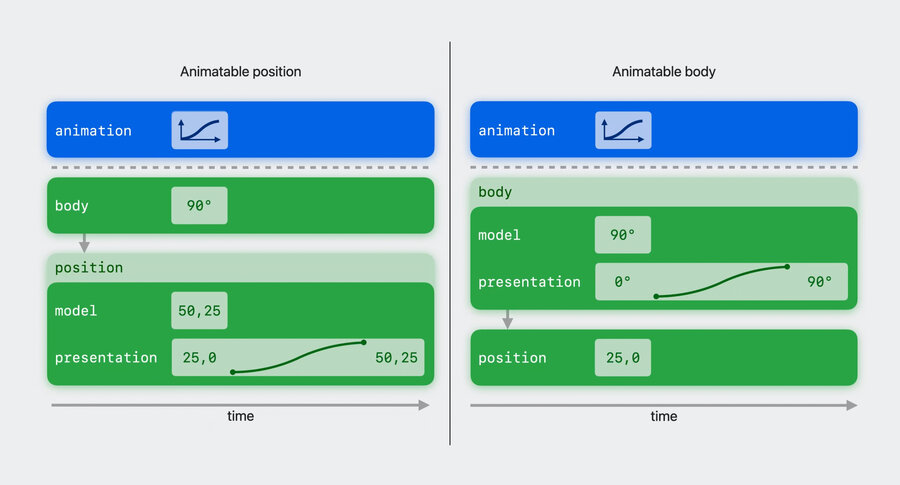 Animatable position

animation

body 90°

position

model 50,25

presentation 25,0 50,25

time

Animatable body

animation

body

model 90°

presentation 0° 90°

position 25,0

time